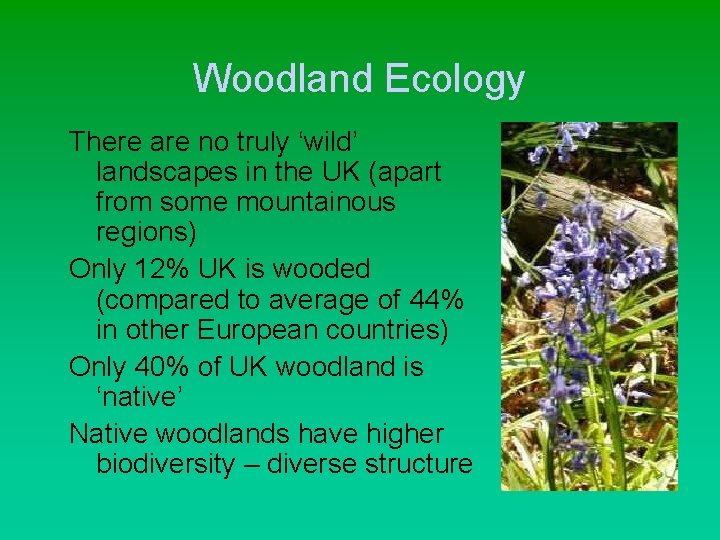 Woodland Ecology

There are no truly ‘wild’ landscapes in the UK (apart from some mountainous regions)

Only 12% UK is wooded (compared to average of 44% in other European countries)

Only 40% of UK woodland is ‘native’

Native woodlands have higher biodiversity – diverse structure